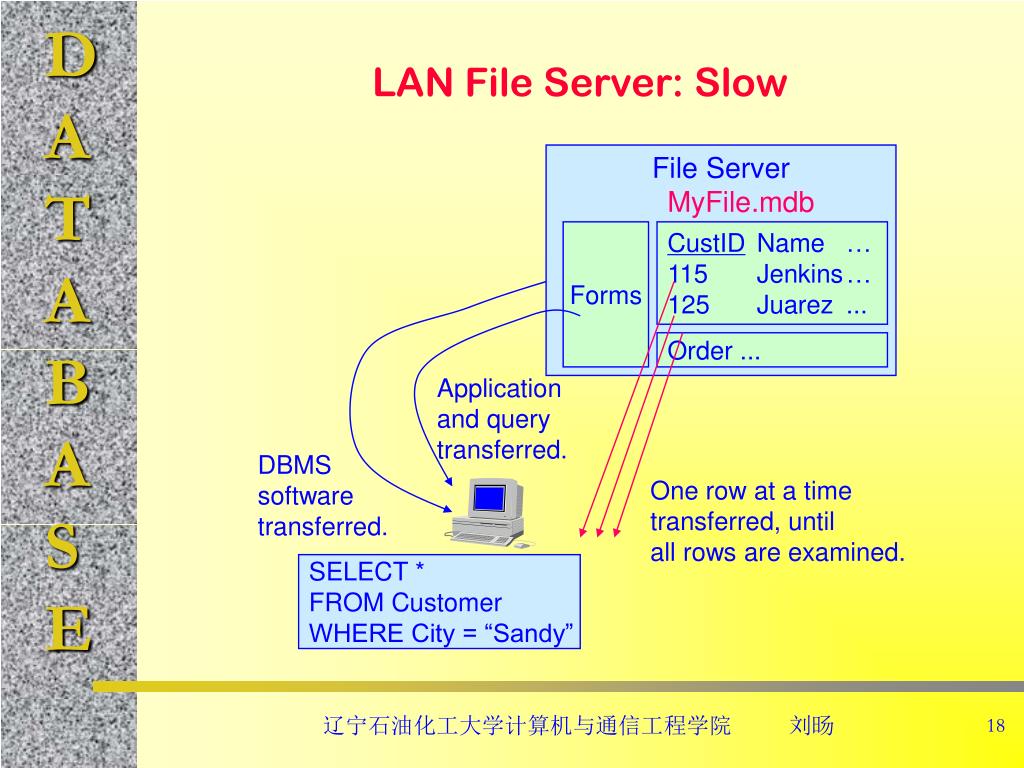 D
A
T
A
B
A
S
E

LAN File Server: Slow

File Server
MyFile.mdb

Forms

| CustID | Name | … |
|---|---|---|
| 115 | Jenkins | … |
| 125 | Juarez | ... |

Order ...

Application and query transferred.

DBMS software transferred.

One row at a time transferred, until all rows are examined.

SELECT *
FROM Customer
WHERE City = “Sandy”

辽宁石油化工大学计算机与通信工程学院 刘旸 18